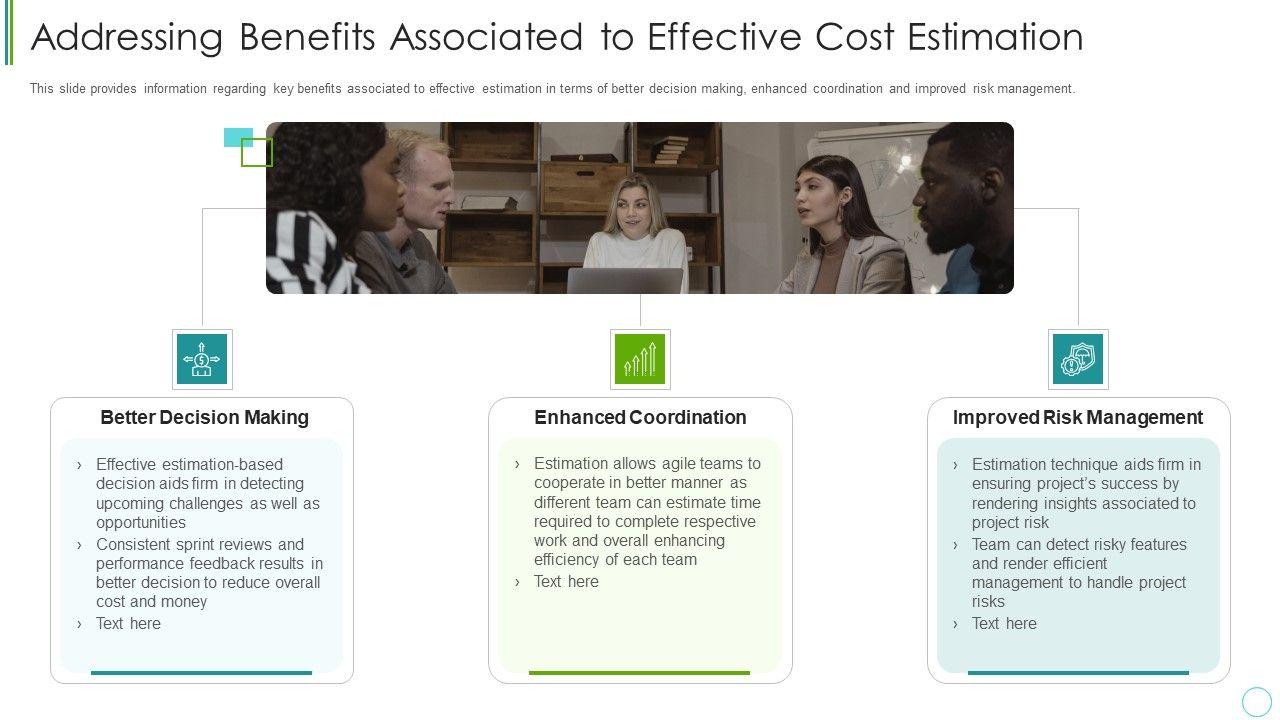 Addressing Benefits Associated to Effective Cost Estimation

This slide provides information regarding key benefits associated to effective estimation in terms of better decision making, enhanced coordination and improved risk management.

Better Decision Making

› Effective estimation-based decision aids firm in detecting upcoming challenges as well as opportunities
› Consistent sprint reviews and performance feedback results in better decision to reduce overall cost and money
› Text here

Enhanced Coordination

› Estimation allows agile teams to cooperate in better manner as different team can estimate time required to complete respective work and overall enhancing efficiency of each team
› Text here

Improved Risk Management

› Estimation technique aids firm in ensuring project's success by rendering insights associated to project risk
› Team can detect risky features and render efficient management to handle project risks
› Text here